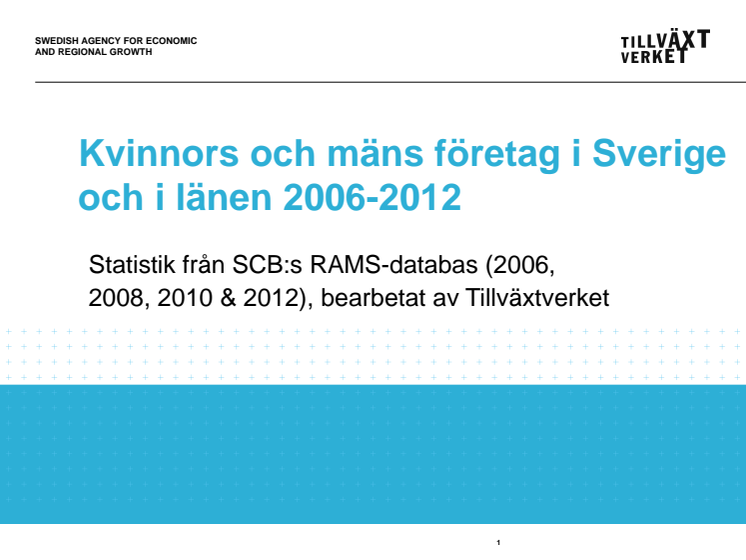 SWEDISH AGENCY FOR ECONOMIC AND REGIONAL GROWTH

TILLVÄXT VERKET

Kvinnors och mäns företag i Sverige och i länen 2006-2012

Statistik från SCB:s RAMS-databas (2006, 2008, 2010 & 2012), bearbetat av Tillväxtverket

1